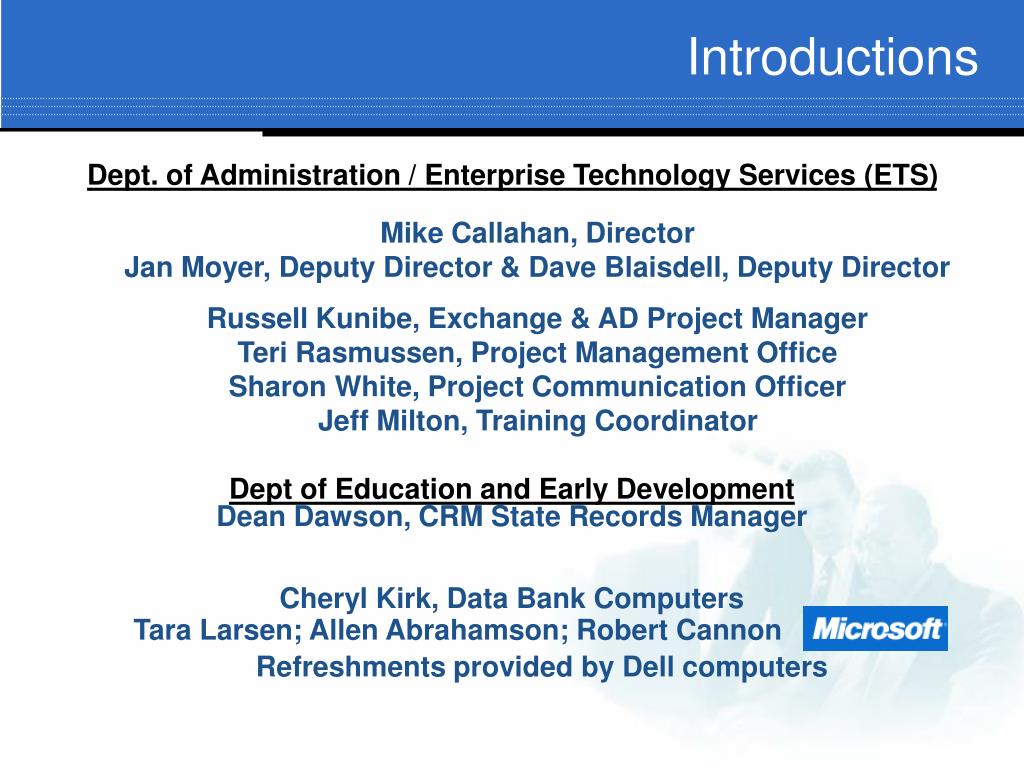 Introductions

Dept. of Administration / Enterprise Technology Services (ETS)

Mike Callahan, Director
Jan Moyer, Deputy Director & Dave Blaisdell, Deputy Director

Russell Kunibe, Exchange & AD Project Manager
Teri Rasmussen, Project Management Office
Sharon White, Project Communication Officer
Jeff Milton, Training Coordinator

Dept of Education and Early Development
Dean Dawson, CRM State Records Manager

Cheryl Kirk, Data Bank Computers
Tara Larsen; Allen Abrahamson; Robert Cannon
Microsoft
Refreshments provided by Dell computers